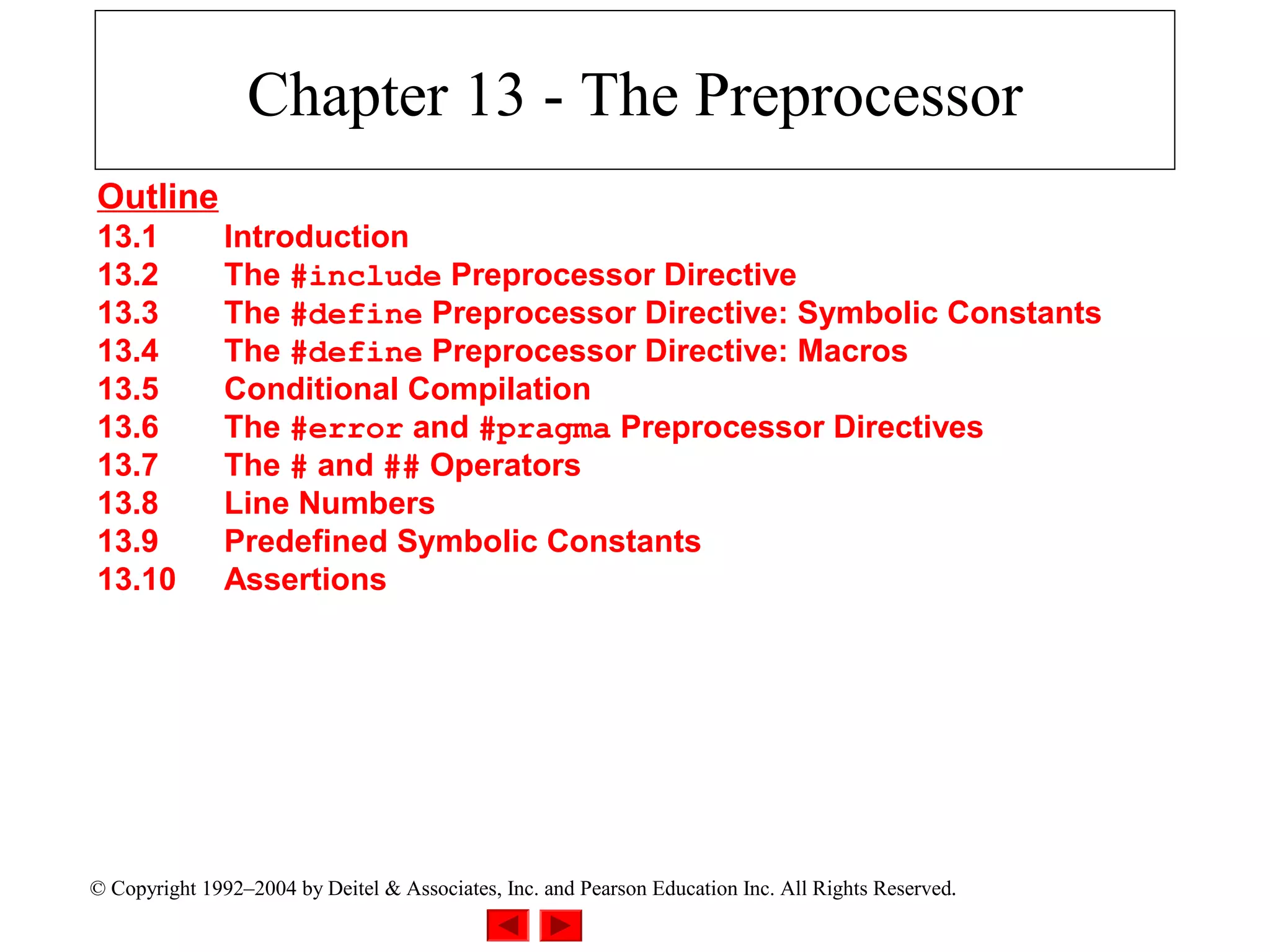 Chapter 13 - The Preprocessor

Outline
13.1 Introduction
13.2 The #include Preprocessor Directive
13.3 The #define Preprocessor Directive: Symbolic Constants
13.4 The #define Preprocessor Directive: Macros
13.5 Conditional Compilation
13.6 The #error and #pragma Preprocessor Directives
13.7 The # and ## Operators
13.8 Line Numbers
13.9 Predefined Symbolic Constants
13.10 Assertions

© Copyright 1992–2004 by Deitel & Associates, Inc. and Pearson Education Inc. All Rights Reserved.